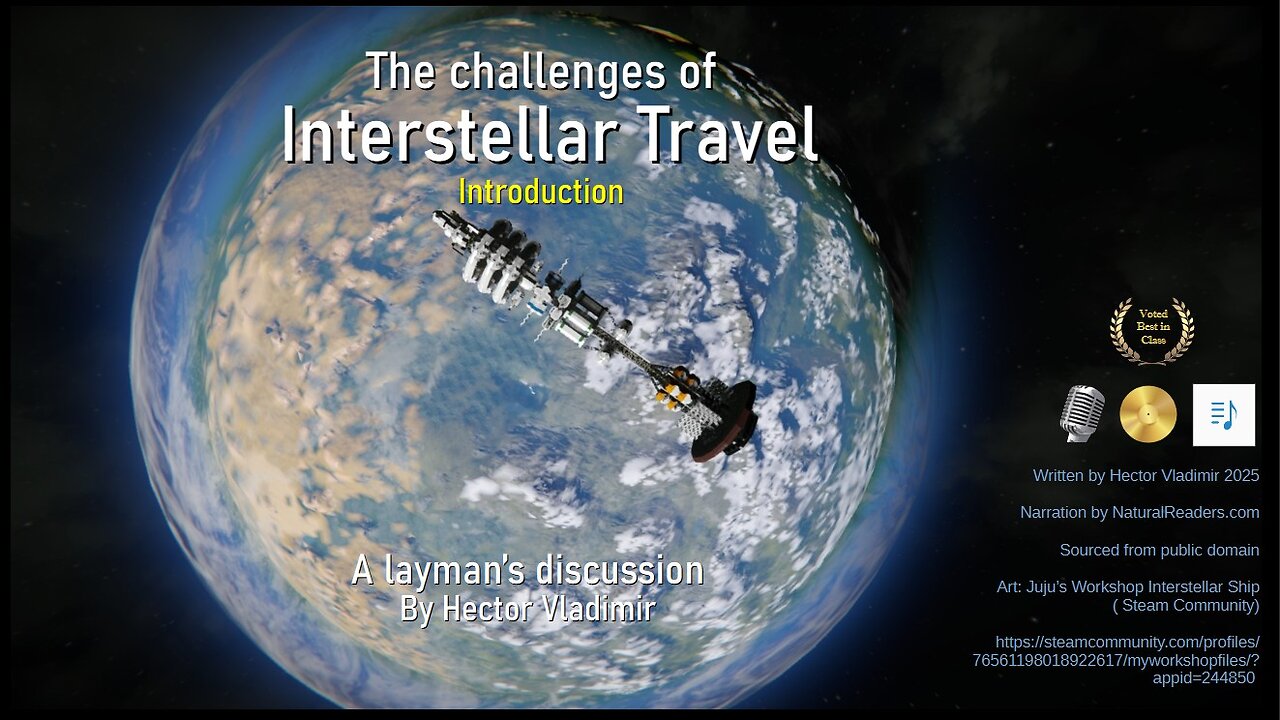 The challenges of
Interstellar Travel
Introduction

A layman's discussion
By Hector Vladimir

Voted Best in Class

Written by Hector Vladimir 2025

Narration by NaturalReaders.com

Sourced from public domain

Art: Juju's Workshop Interstellar Ship ( Steam Community)

https://steamcommunity.com/profiles/76561198018922617/myworkshopfiles/?appid=244850